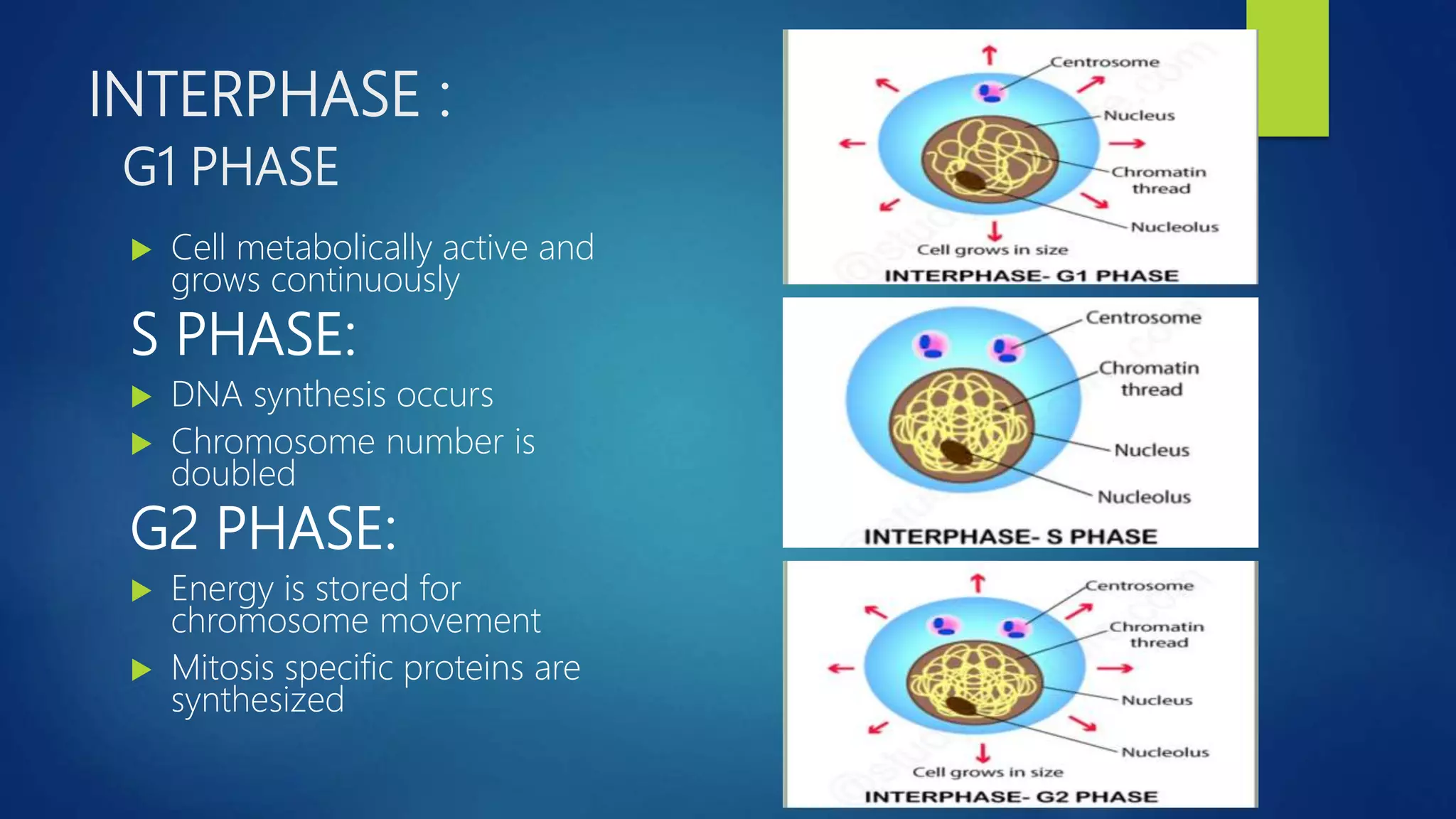 INTERPHASE :
G1 PHASE

▶ Cell metabolically active and grows continuously

S PHASE:

▶ DNA synthesis occurs
▶ Chromosome number is doubled

G2 PHASE:

▶ Energy is stored for chromosome movement
▶ Mitosis specific proteins are synthesized

Centrosome
Nucleus
Chromatin thread
Nucleolus
Cell grows in size
INTERPHASE- G1 PHASE

Centrosome
Chromatin thread
Nucleus
Nucleolus
INTERPHASE- S PHASE

Centrosome
Chromatin thread
Nucleus
Nucleolus
Cell grows in size
INTERPHASE- G2 PHASE